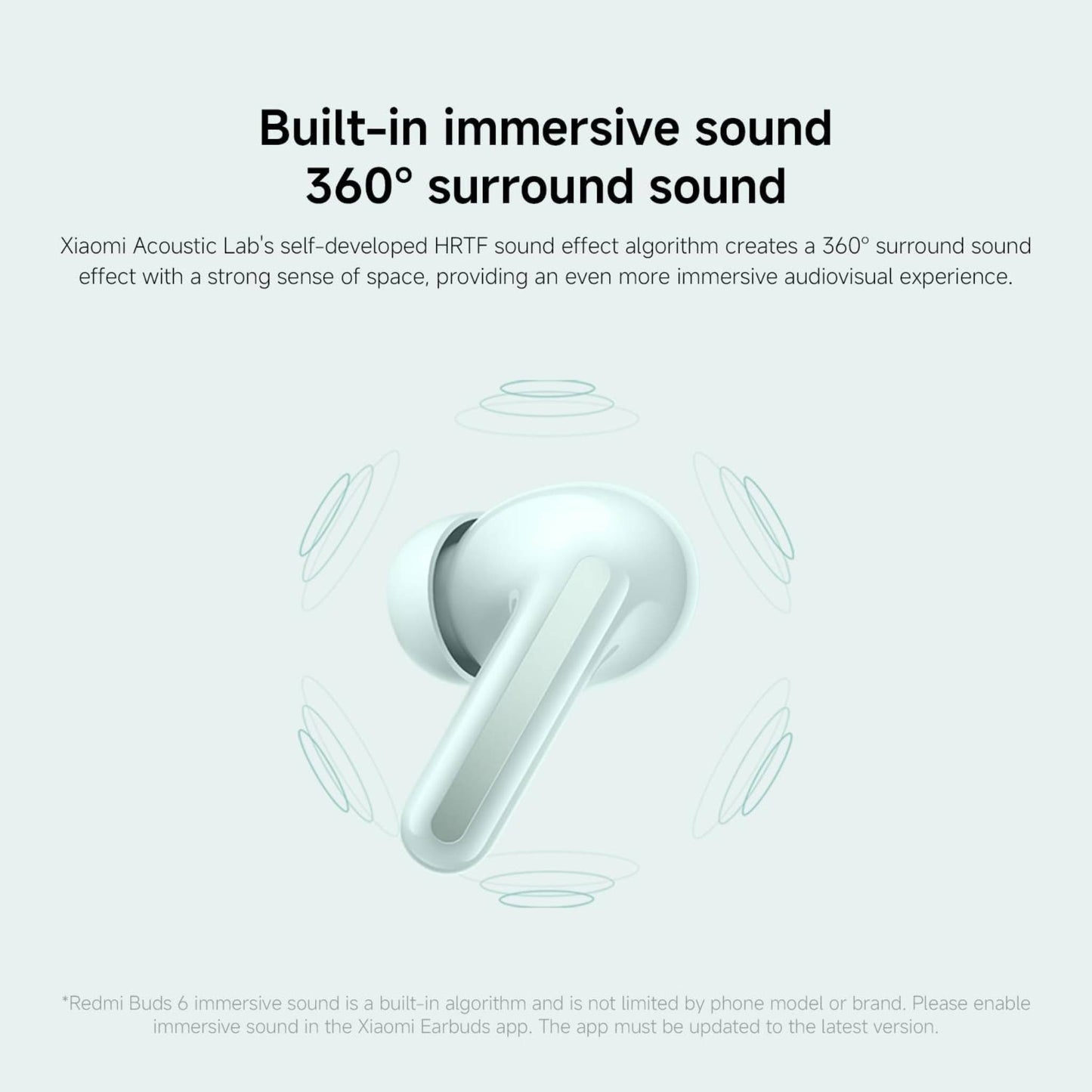 Built-in immersive sound
360° surround sound

Xiaomi Acoustic Lab's self-developed HRTF sound effect algorithm creates a 360° surround sound effect with a strong sense of space, providing an even more immersive audiovisual experience.

*Redmi Buds 6 immersive sound is a built-in algorithm and is not limited by phone model or brand. Please enable immersive sound in the Xiaomi Earbuds app. The app must be updated to the latest version.